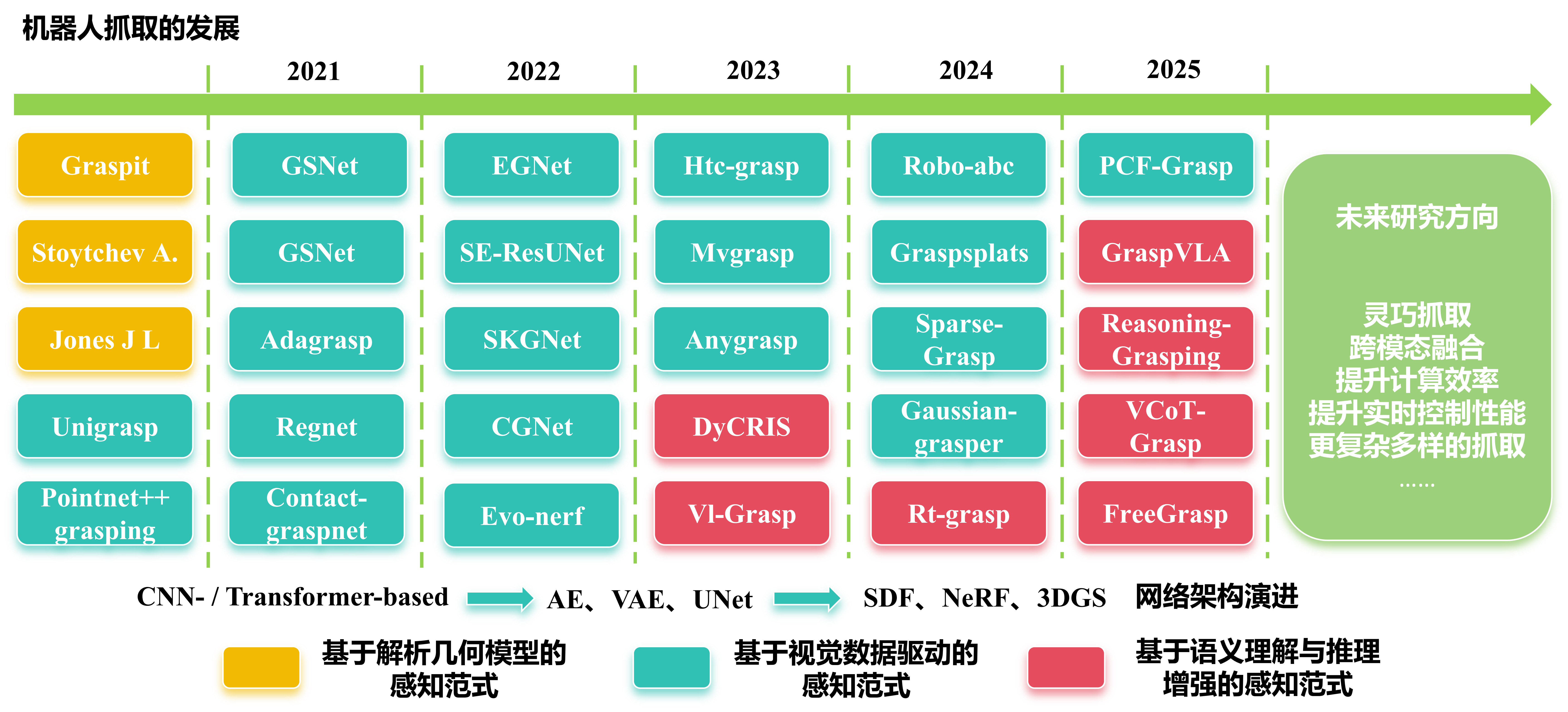 机器人抓取的发展

2021 2022 2023 2024 2025

Graspit
Stoytchev A.
Jones J L
Unigrasp
Pointnet++ grasping

GSNet
GSNet
Adagrasp
Regnet
Contact-graspnet

EGNet
SE-ResUNet
SKGNet
CGNet
Evo-nerf

Htc-grasp
Mvgrasp
Anygrasp
DyCRIS
Vl-Grasp

Robo-abc
Graspsplats
Sparse-Grasp
Gaussian-grasper
Rt-grasp

PCF-Grasp
GraspVLA
Reasoning-Grasping
VCoT-Grasp
FreeGrasp

未来研究方向

灵巧抓取
跨模态融合
提升计算效率
提升实时控制性能
更复杂多样的抓取
……

CNN- / Transformer-based AE、VAE、UNet SDF、NeRF、3DGS 网络架构演进

基于解析几何模型的感知范式
基于视觉数据驱动的感知范式
基于语义理解与推理增强的感知范式